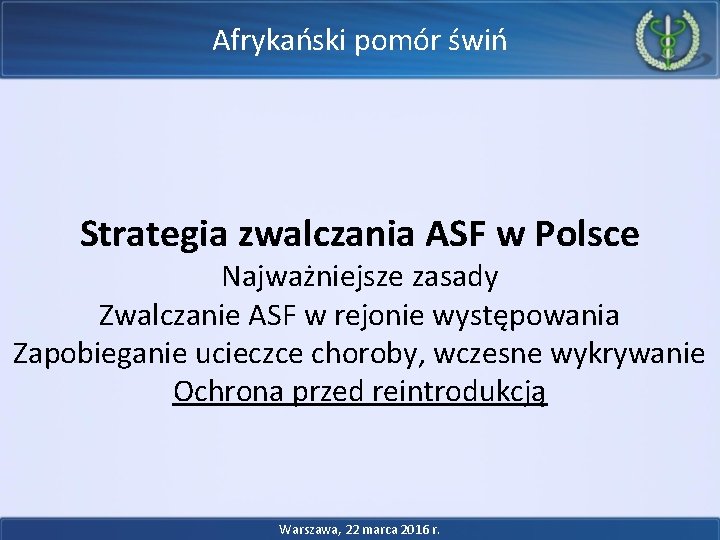 Afrykański pomór świń

Strategia zwalczania ASF w Polsce
Najważniejsze zasady
Zwalczanie ASF w rejonie występowania
Zapobieganie ucieczce choroby, wczesne wykrywanie
Ochrona przed reintrodukcją

Warszawa, 22 marca 2016 r.